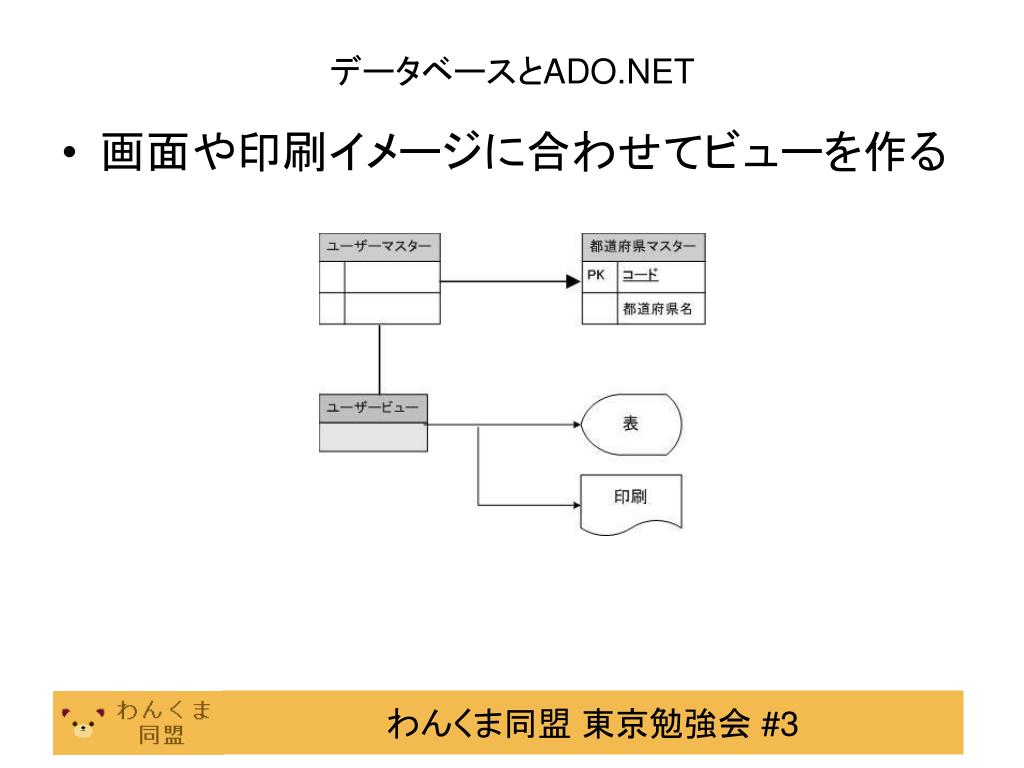 データベースとADO.NET

• 画面や印刷イメージに合わせてビューを作る

ユーザーマスター

都道府県マスター

PK コード

都道府県名

ユーザービュー

表

印刷

わんくま同盟

わんくま同盟 東京勉強会 #3